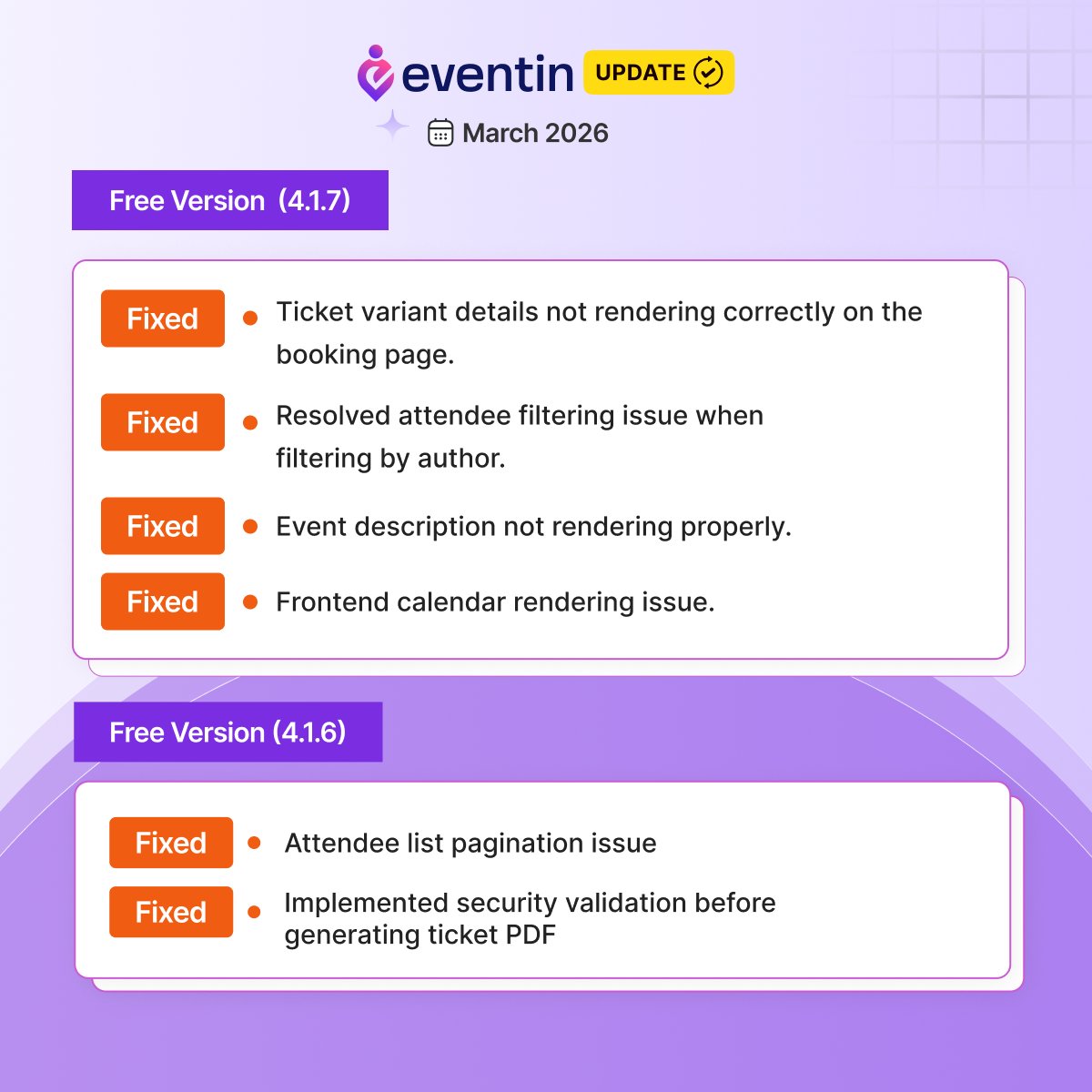 eventin UPDATE

March 2026

Free Version (4.1.7)

Fixed • Ticket variant details not rendering correctly on the booking page.

Fixed • Resolved attendee filtering issue when filtering by author.

Fixed • Event description not rendering properly.

Fixed • Frontend calendar rendering issue.

Free Version (4.1.6)

Fixed • Attendee list pagination issue

Fixed • Implemented security validation before generating ticket PDF